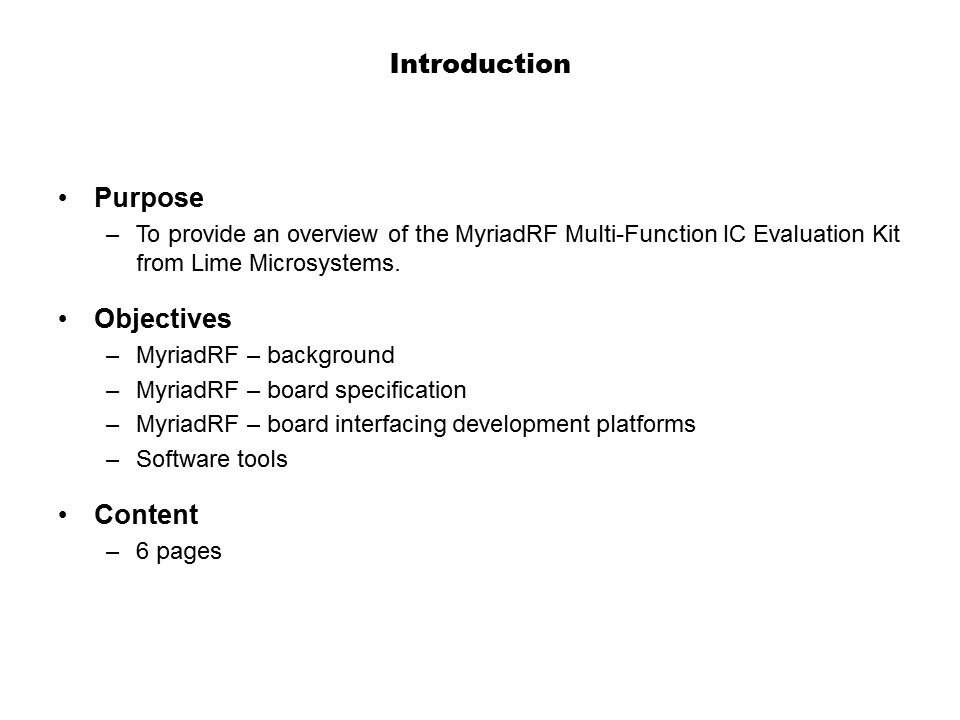 Introduction

• Purpose
– To provide an overview of the MyriadRF Multi-Function IC Evaluation Kit from Lime Microsystems.

• Objectives
– MyriadRF – background
– MyriadRF – board specification
– MyriadRF – board interfacing development platforms
– Software tools

• Content
– 6 pages